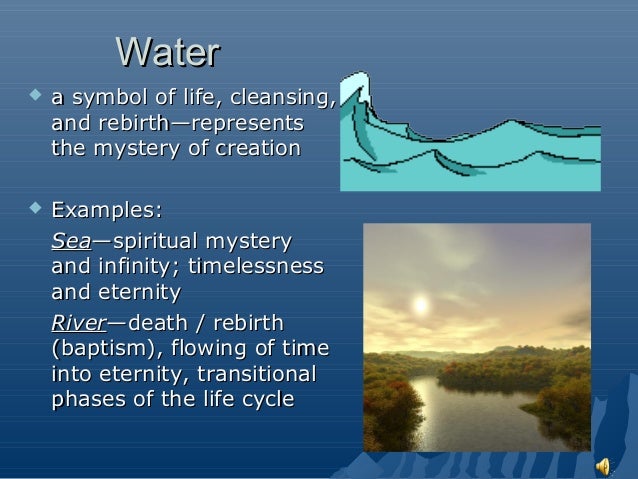 Water

a symbol of life, cleansing, and rebirth—represents the mystery of creation

Examples:

Sea—spiritual mystery and infinity; timelessness and eternity

River—death / rebirth (baptism), flowing of time into eternity, transitional phases of the life cycle